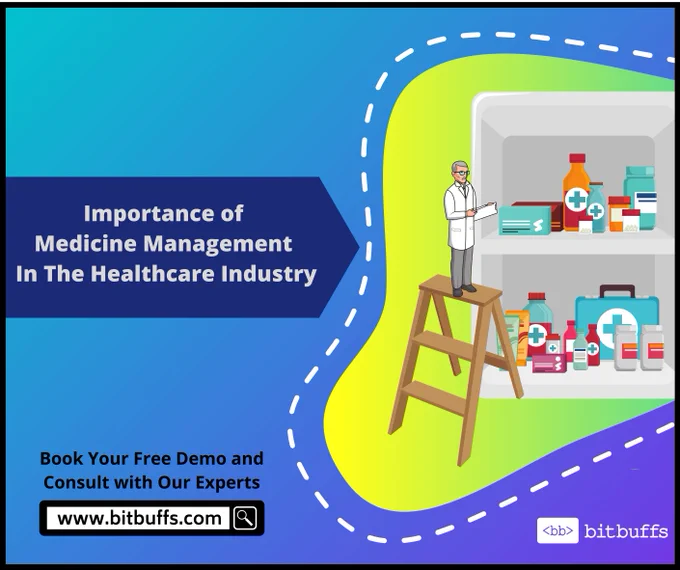 Importance of
Medicine Management
In The Healthcare Industry

Book Your Free Demo and
Consult with Our Experts

www.bitbuffs.com

<bb> bitbuffs